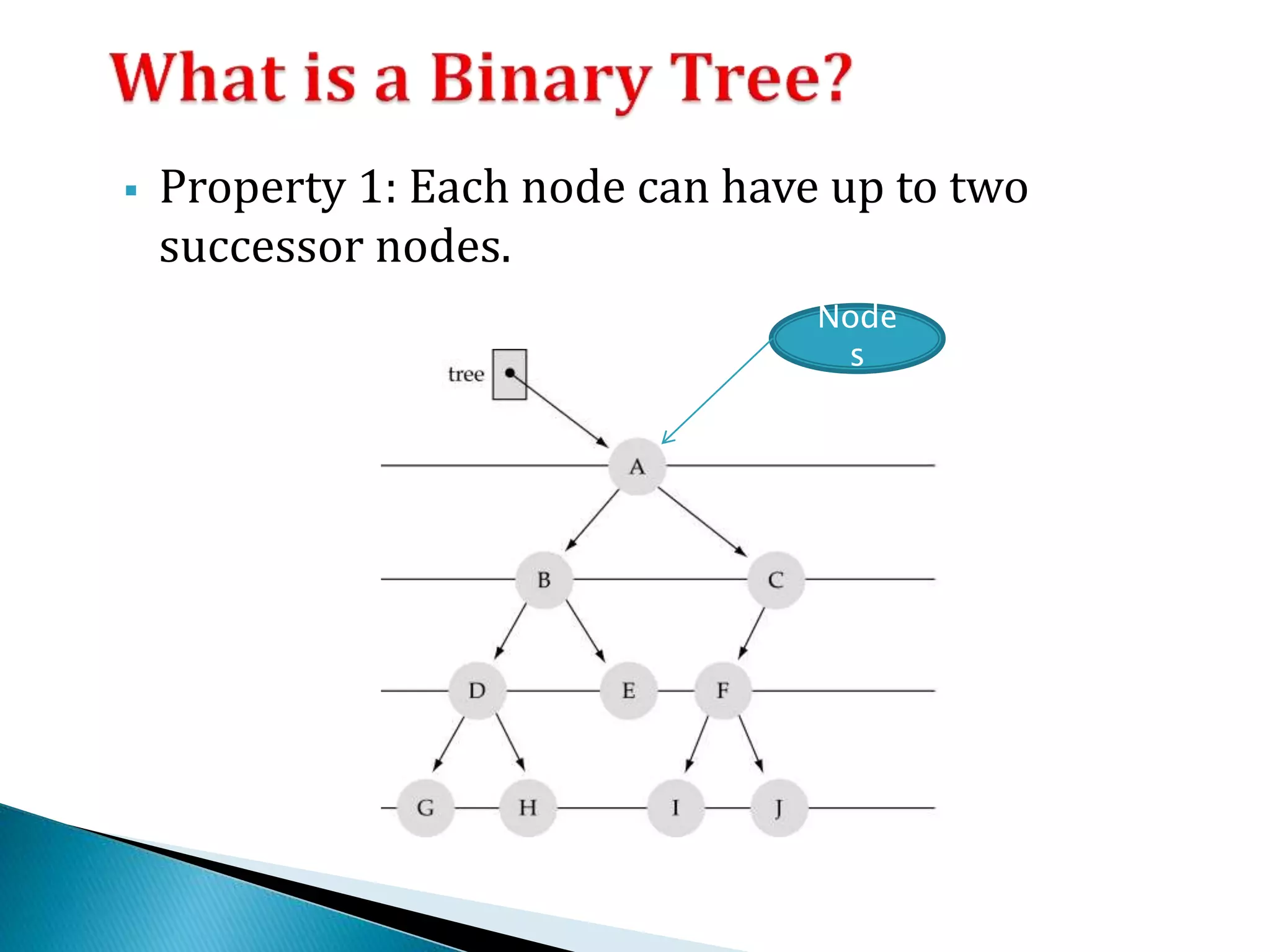 What is a Binary Tree?

▪ Property 1: Each node can have up to two successor nodes.

Node
s

tree

A

B

C

D

E

F

G

H

I

J